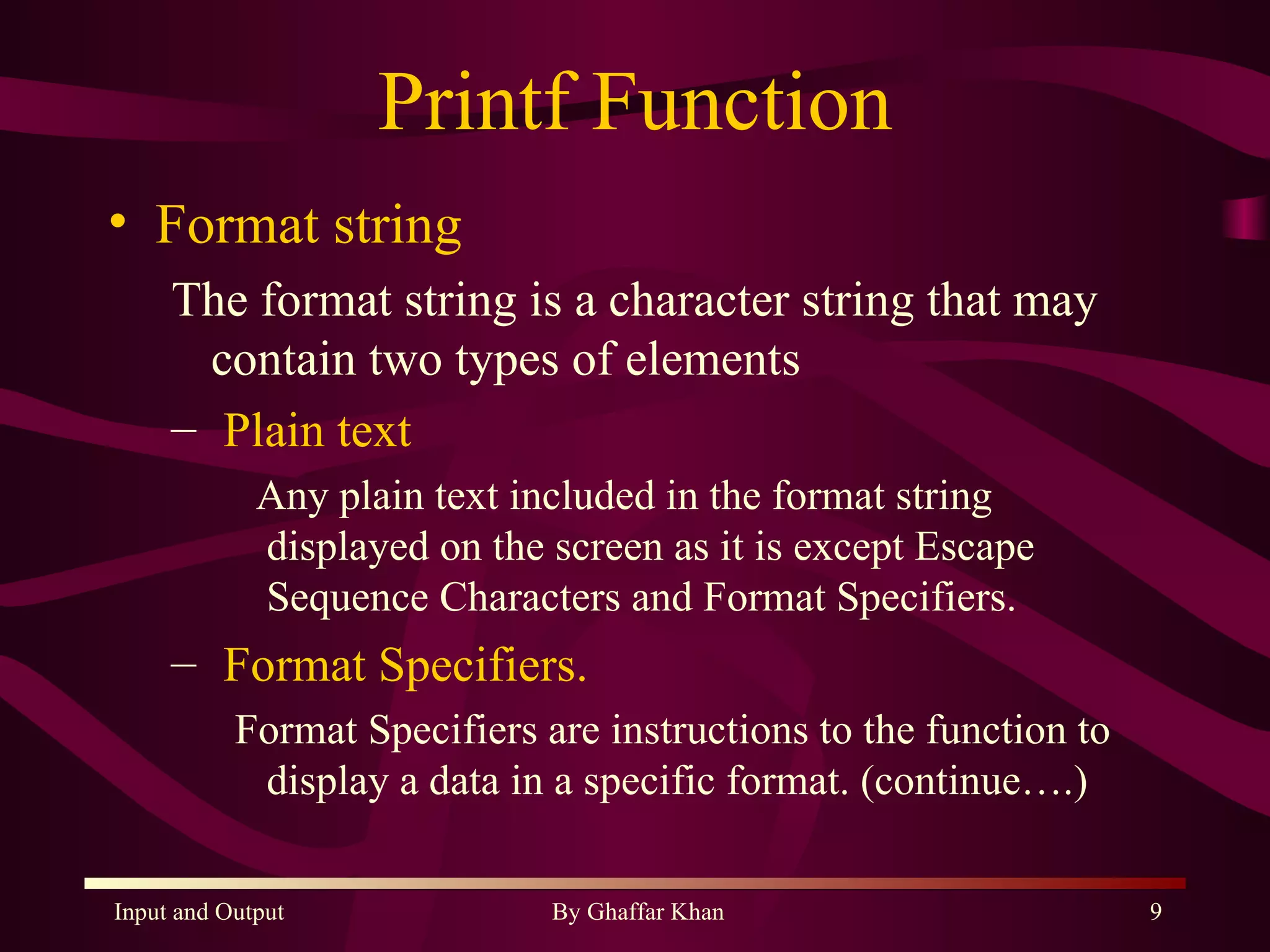 Printf Function

• Format string

The format string is a character string that may contain two types of elements

– Plain text

Any plain text included in the format string displayed on the screen as it is except Escape Sequence Characters and Format Specifiers.

– Format Specifiers.

Format Specifiers are instructions to the function to display a data in a specific format. (continue….)

Input and Output

By Ghaffar Khan

9